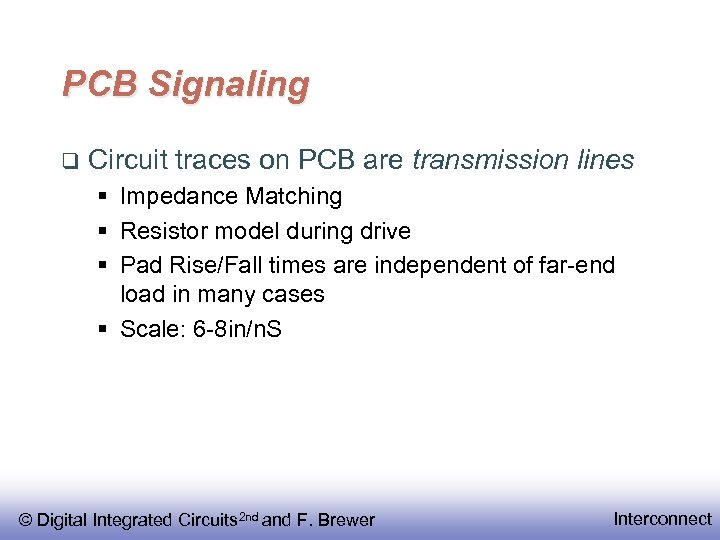 PCB Signaling

❑ Circuit traces on PCB are transmission lines

▪ Impedance Matching

▪ Resistor model during drive

▪ Pad Rise/Fall times are independent of far-end load in many cases

▪ Scale: 6-8in/nS

© Digital Integrated Circuits$^{2nd}$ and F. Brewer

Interconnect